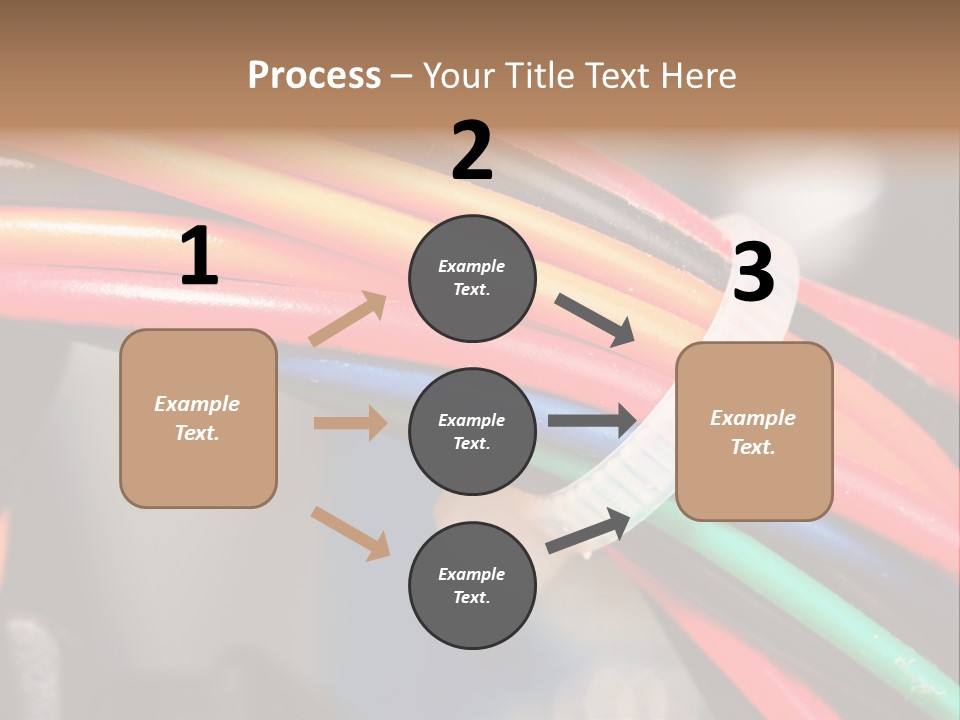 Process – Your Title Text Here

1

Example Text.

2

Example Text.

Example Text.

Example Text.

3

Example Text.